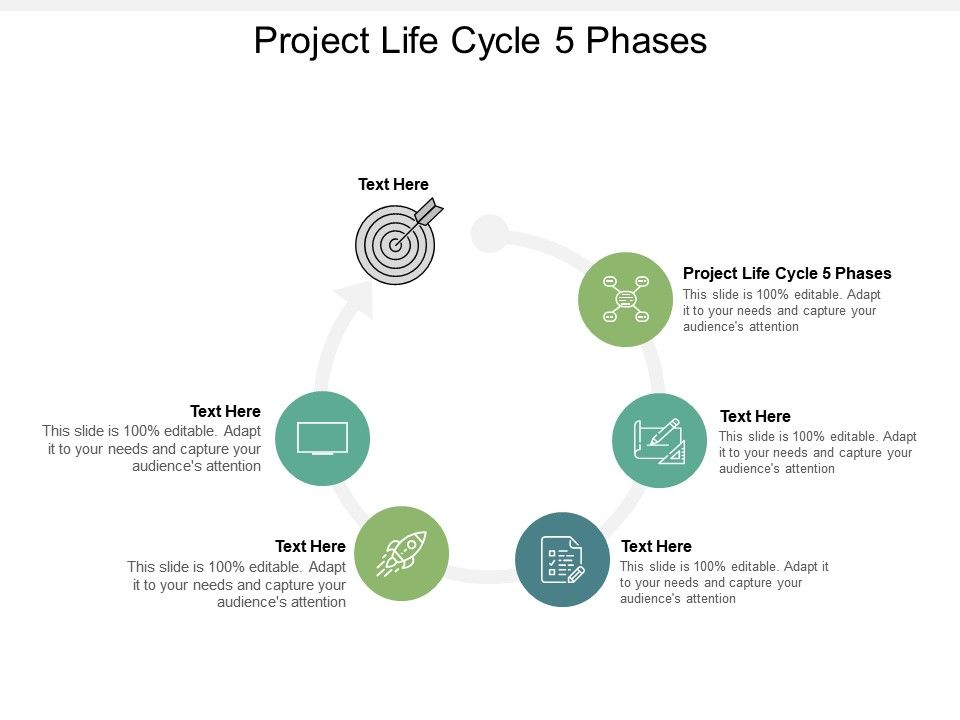 Project Life Cycle 5 Phases

Text Here

Project Life Cycle 5 Phases
This slide is 100% editable. Adapt it to your needs and capture your audience's attention

Text Here
This slide is 100% editable. Adapt it to your needs and capture your audience's attention

Text Here
This slide is 100% editable. Adapt it to your needs and capture your audience's attention

Text Here
This slide is 100% editable. Adapt it to your needs and capture your audience's attention

Text Here
This slide is 100% editable. Adapt it to your needs and capture your audience's attention